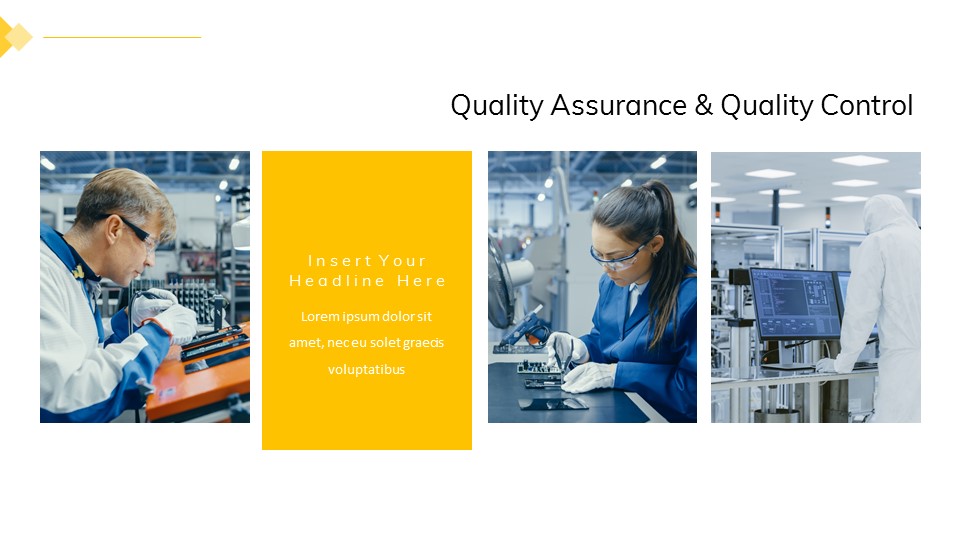 Quality Assurance & Quality Control

Insert Your Headline Here

Lorem ipsum dolor sit amet, nec eu solet graecis voluptatibus